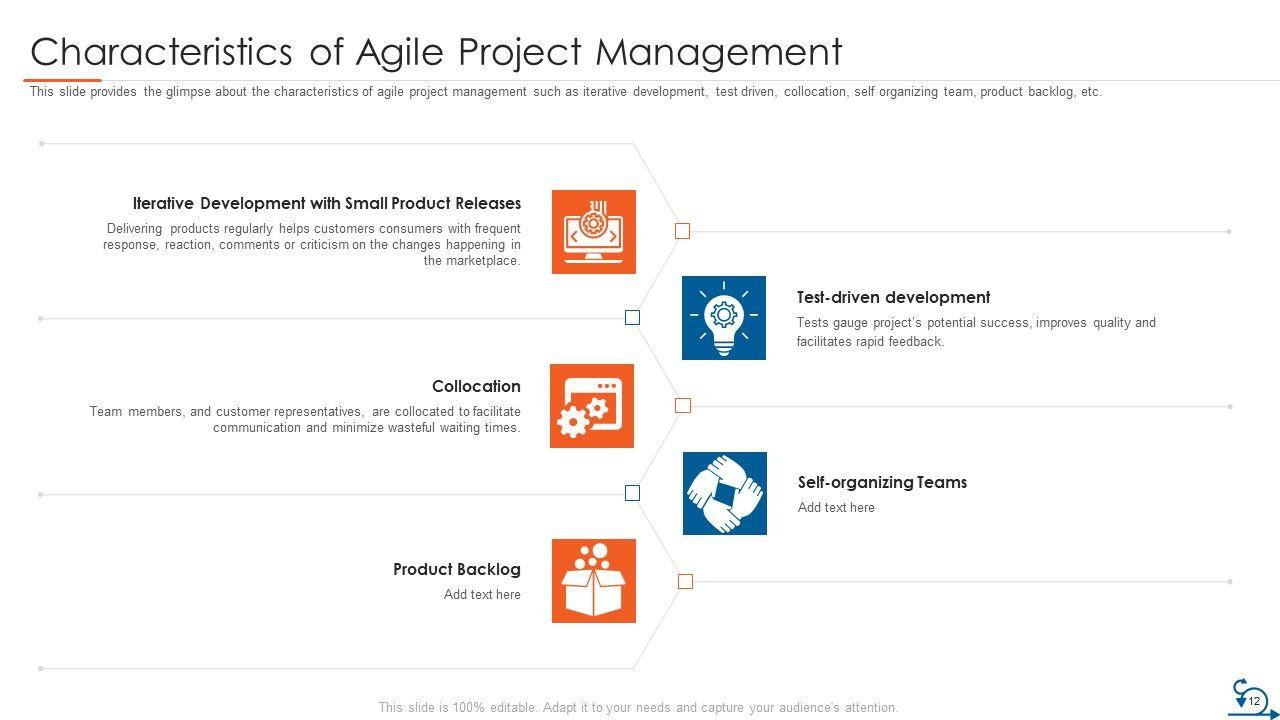 Characteristics of Agile Project Management

This slide provides the glimpse about the characteristics of agile project management such as iterative development, test driven, collocation, self organizing team, product backlog, etc.

Iterative Development with Small Product Releases

Delivering products regularly helps customers consumers with frequent response, reaction, comments or criticism on the changes happening in the marketplace.

Test-driven development

Tests gauge project's potential success, improves quality and facilitates rapid feedback.

Collocation

Team members, and customer representatives, are collocated to facilitate communication and minimize wasteful waiting times.

Self-organizing Teams

Add text here

Product Backlog

Add text here

This slide is 100% editable. Adapt it to your needs and capture your audience's attention.

12